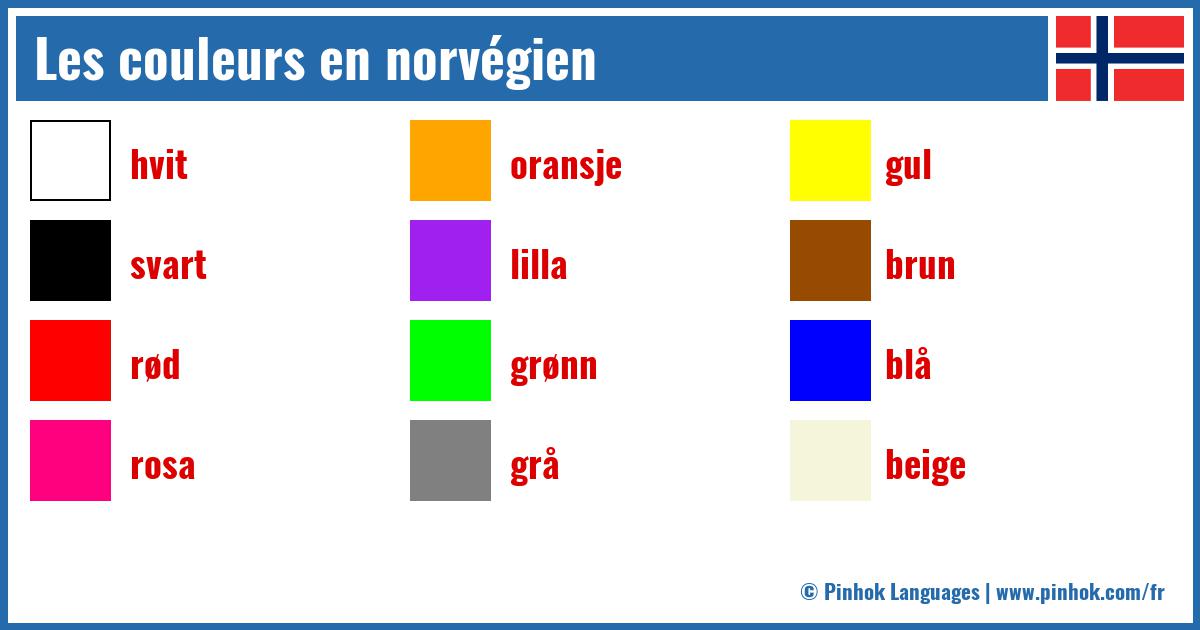 Les couleurs en norvégien

hvit
svart
rød
rosa

oransje
lilla
grønn
grå

gul
brun
blå
beige

© Pinhok Languages | www.pinhok.com/fr